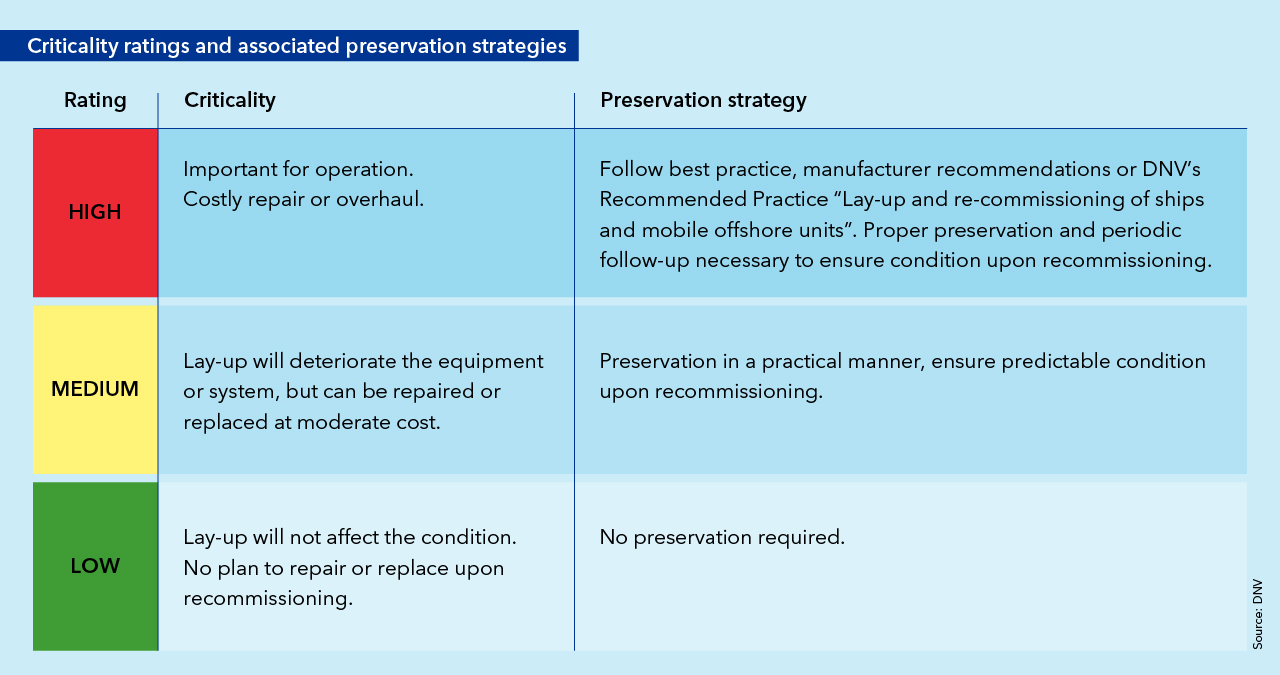 Criticality ratings and associated preservation strategies

| Rating | Criticality | Preservation strategy |
|---|---|---|
| HIGH | Important for operation. Costly repair or overhaul. | Follow best practice, manufacturer recommendations or DNV's Recommended Practice "Lay-up and re-commissioning of ships and mobile offshore units". Proper preservation and periodic follow-up necessary to ensure condition upon recommissioning. |
| MEDIUM | Lay-up will deteriorate the equipment or system, but can be repaired or replaced at moderate cost. | Preservation in a practical manner, ensure predictable condition upon recommissioning. |
| LOW | Lay-up will not affect the condition. No plan to repair or replace upon recommissioning. | No preservation required. |

Source: DNV